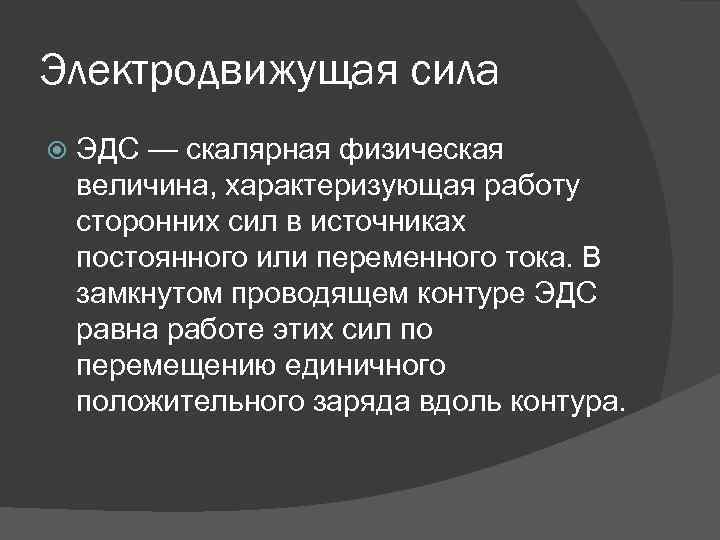 Электродвижущая сила

ЭДС — скалярная физическая величина, характеризующая работу сторонних сил в источниках постоянного или переменного тока. В замкнутом проводящем контуре ЭДС равна работе этих сил по перемещению единичного положительного заряда вдоль контура.